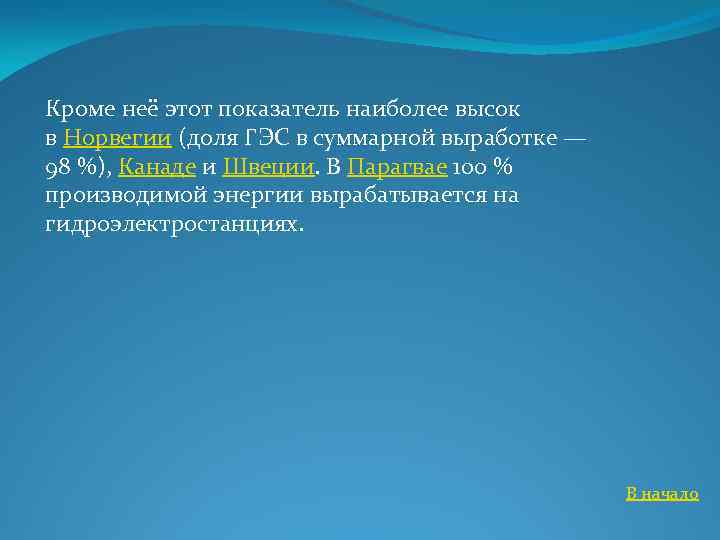 Кроме неё этот показатель наиболее высок в Норвегии (доля ГЭС в суммарной выработке — 98 %), Канаде и Швеции. В Парагвае 100 % производимой энергии вырабатывается на гидроэлектростанциях.

В начало